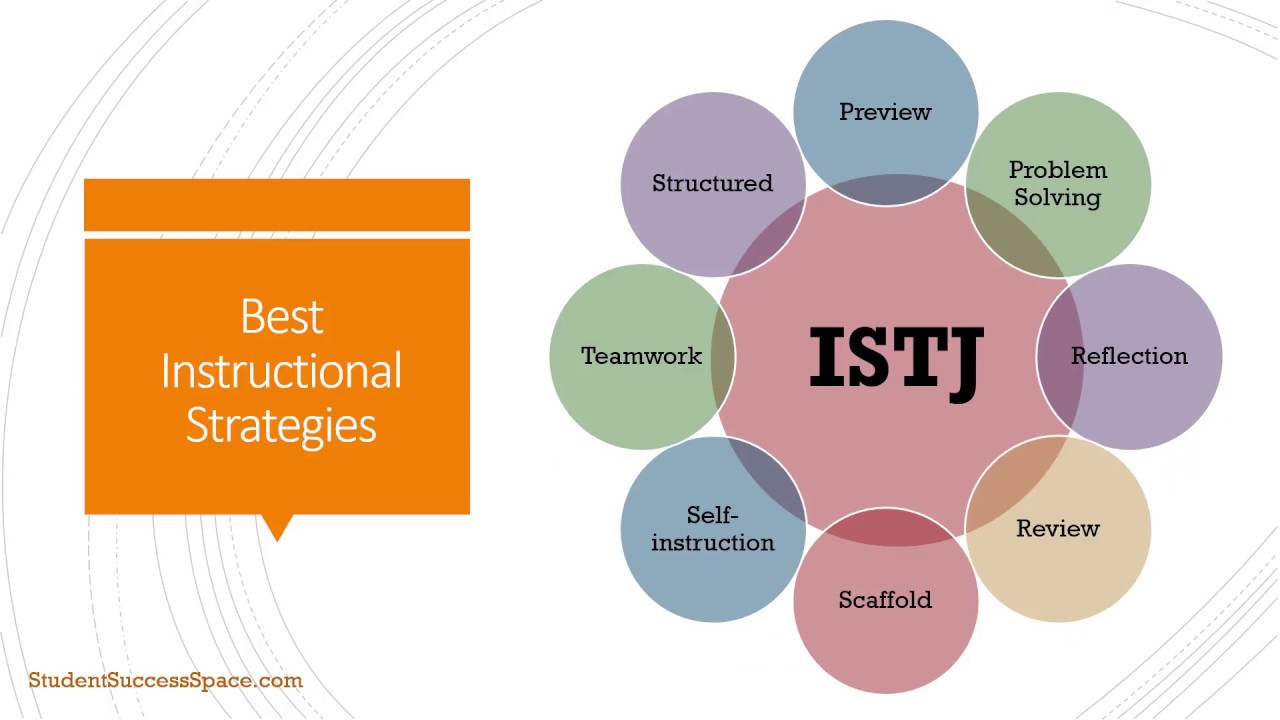 Best Instructional Strategies

ISTJ

Preview

Problem Solving

Reflection

Review

Scaffold

Self-instruction

Teamwork

Structured

StudentSuccessSpace.com